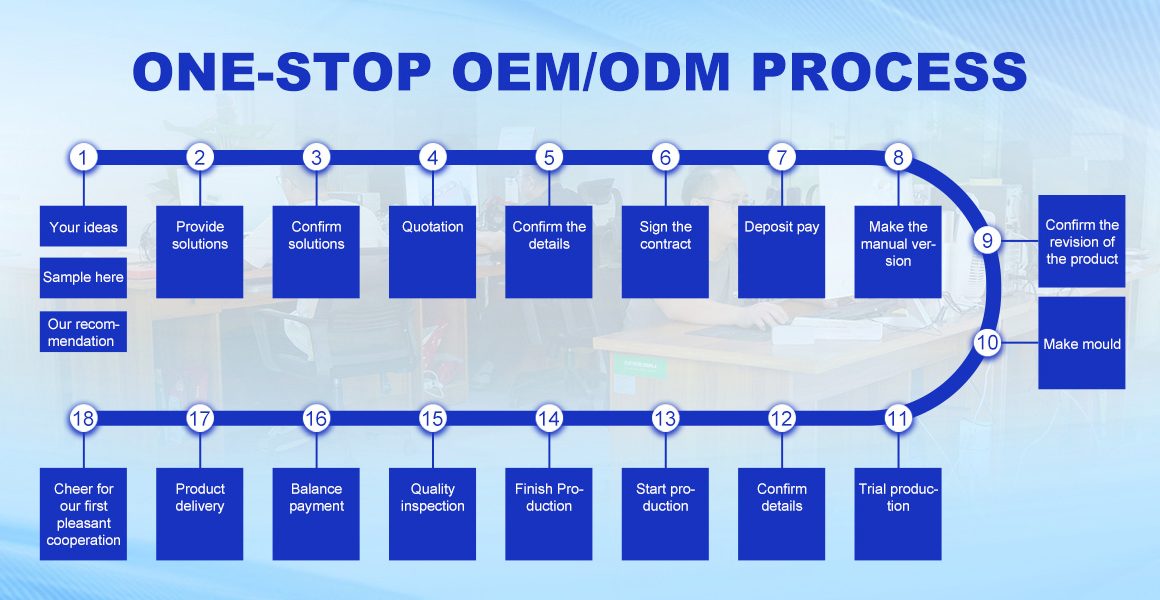 ONE-STOP OEM/ODM PROCESS

1
Your ideas
Sample here
Our recommendation

2
Provide solutions

3
Confirm solutions

4
Quotation

5
Confirm the details

6
Sign the contract

7
Deposit pay

8
Make the manual version

9
Confirm the revision of the product

10
Make mould

11
Trial production

12
Confirm details

13
Start production

14
Finish Production

15
Quality inspection

16
Balance payment

17
Product delivery

18
Cheer for our first pleasant cooperation